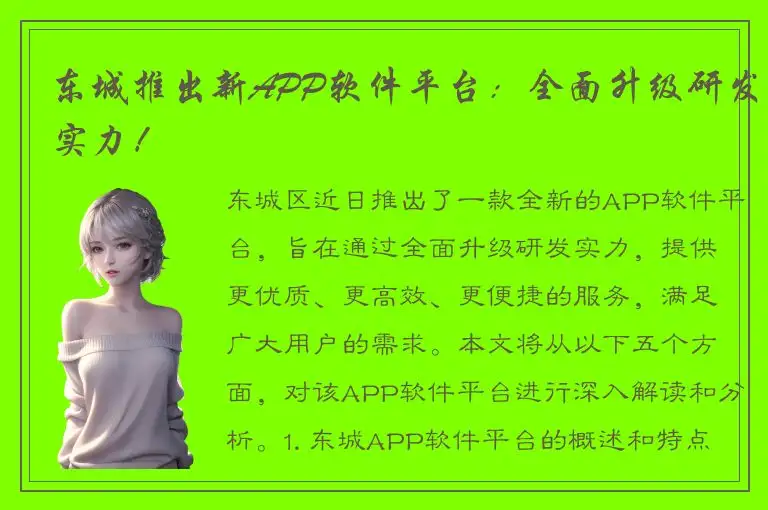 东城推出新APP软件平台：全面升级研发实力！

东城区近日推出了一款全新的APP软件平台，旨在通过全面升级研发实力，提供更优质、更高效、更便捷的服务，满足广大用户的需求。本文将从以下五个方面，对该APP软件平台进行深入解读和分析。1. 东城APP软件平台的概述和特点